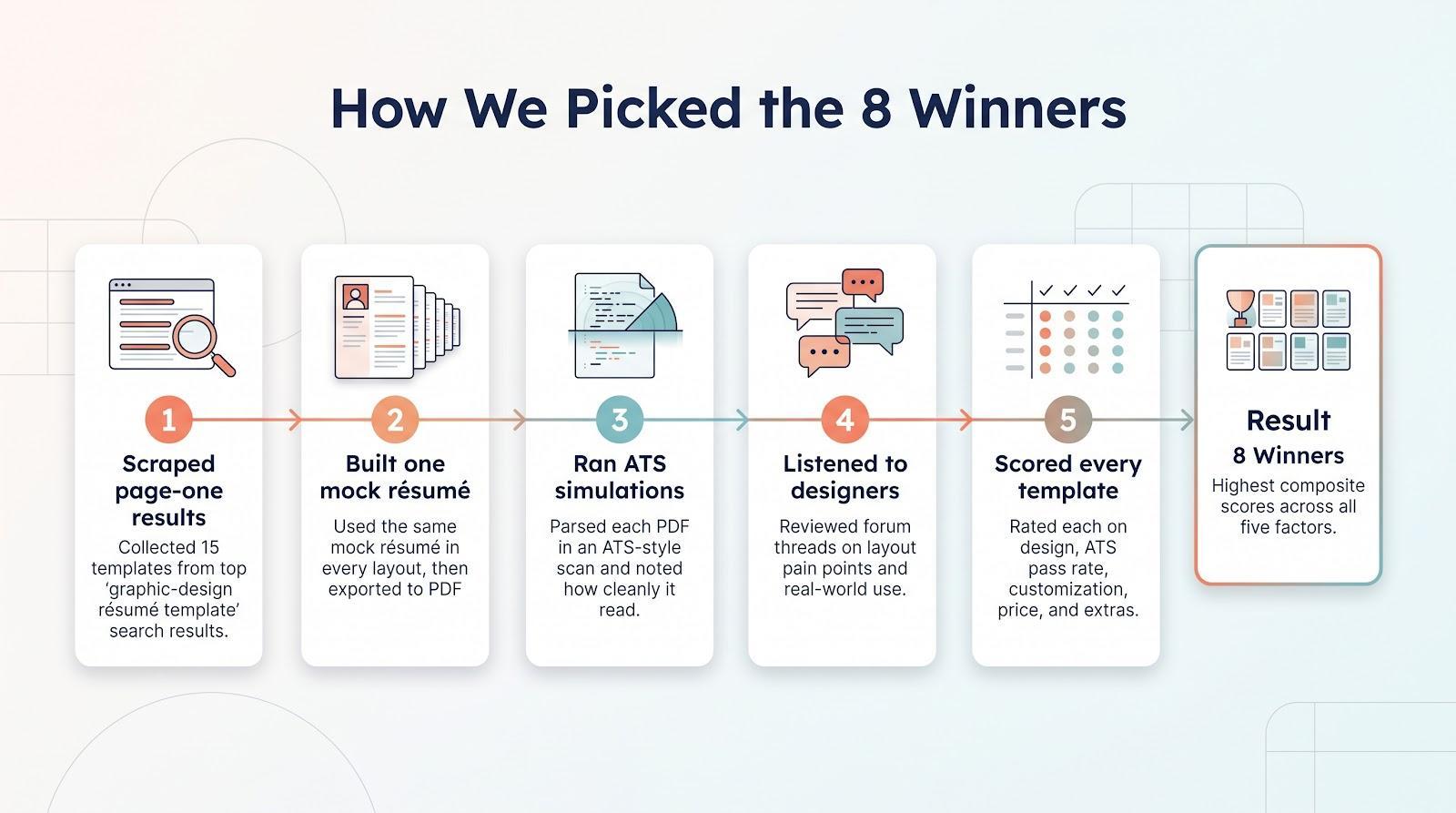 How We Picked the 8 Winners

1

Scraped page-one results

Collected 15 templates from top 'graphic-design résumé template' search results.

2

Built one mock résumé

Used the same mock résumé in every layout, then exported to PDF

3

Ran ATS simulations

Parsed each PDF in an ATS-style scan and noted how cleanly it read.

4

Listened to designers

Reviewed forum threads on layout pain points and real-world use.

5

Scored every template

Rated each on design, ATS pass rate, customization, price, and extras.

Result

8 Winners

Highest composite scores across all five factors.